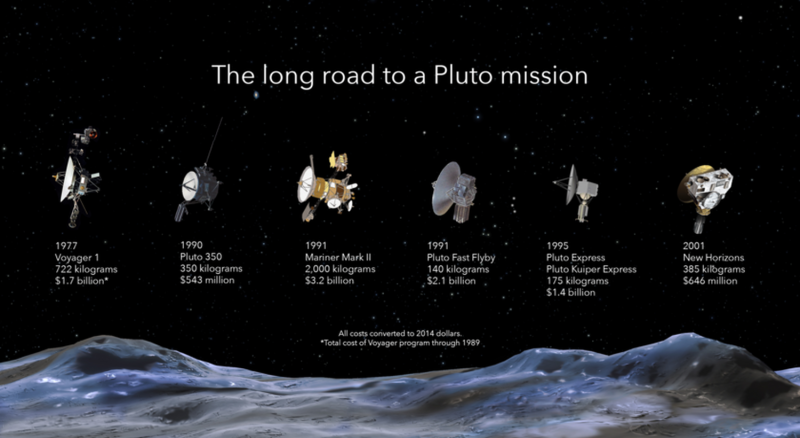 The long road to a Pluto mission

1977
Voyager 1
722 kilograms
$1.7 billion*

1990
Pluto 350
350 kilograms
$543 million

1991
Mariner Mark II
2,000 kilograms
$3.2 billion

1991
Pluto Fast Flyby
140 kilograms
$2.1 billion

1995
Pluto Express
Pluto Kuiper Express
175 kilograms
$1.4 billion

2001
New Horizons
385 kilograms
$646 million

All costs converted to 2014 dollars.
*Total cost of Voyager program through 1989